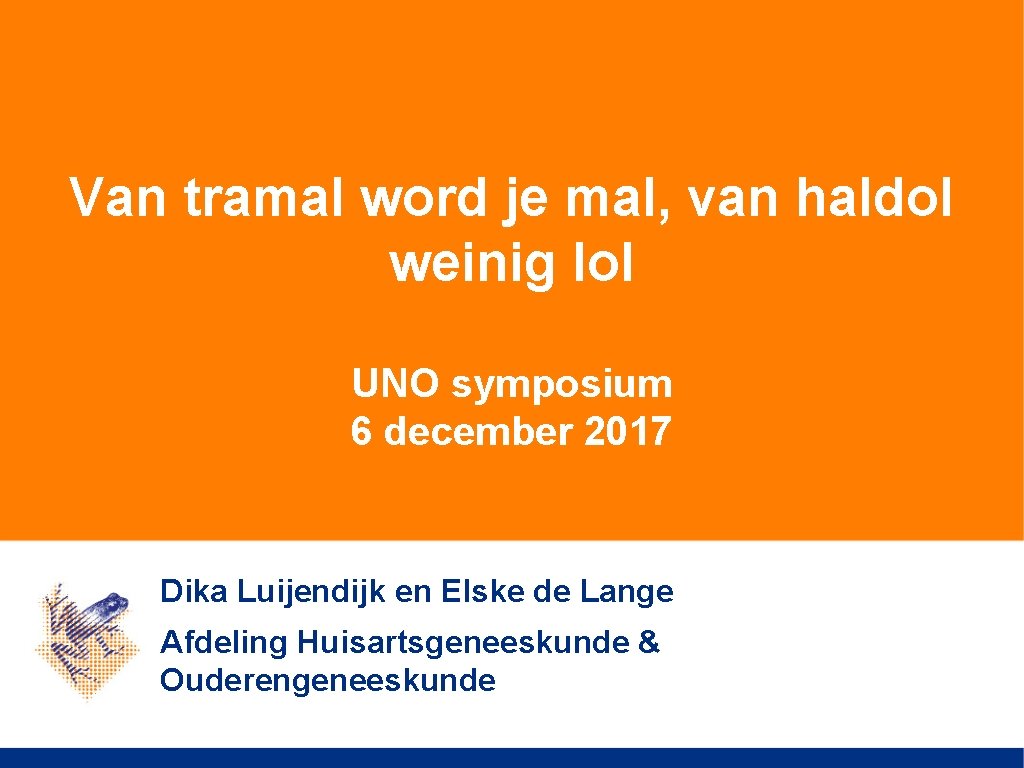 Van tramal word je mal, van haldol weinig lol

UNO symposium
6 december 2017

Dika Luijendijk en Elske de Lange

Afdeling Huisartsgeneeskunde & Ouderengeneeskunde